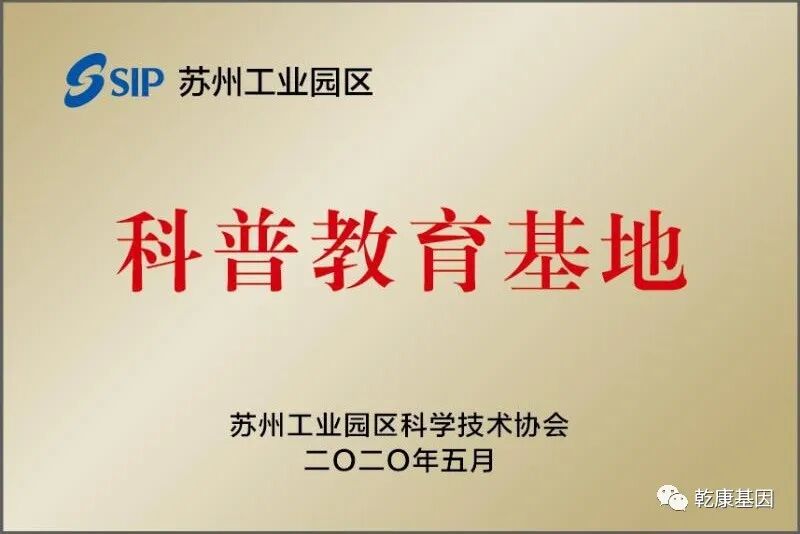 SIP 苏州工业园区

科普教育基地

苏州工业园区科学技术协会
二〇二〇年五月

乾康基因